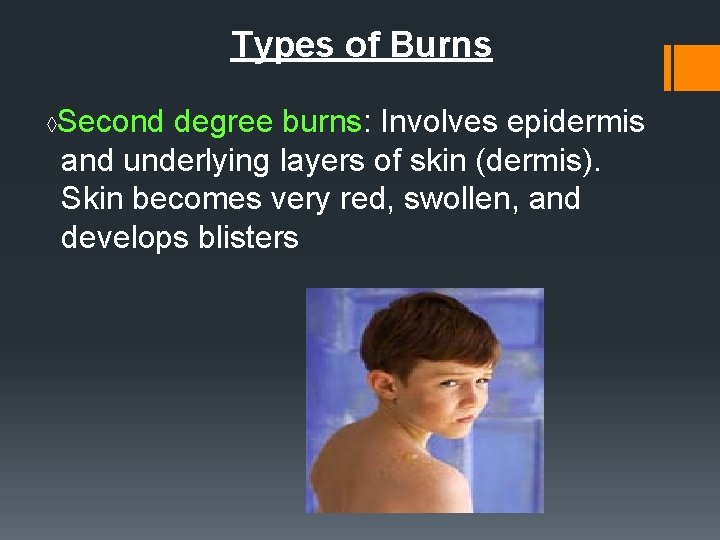 Types of Burns

◊Second degree burns: Involves epidermis and underlying layers of skin (dermis). Skin becomes very red, swollen, and develops blisters